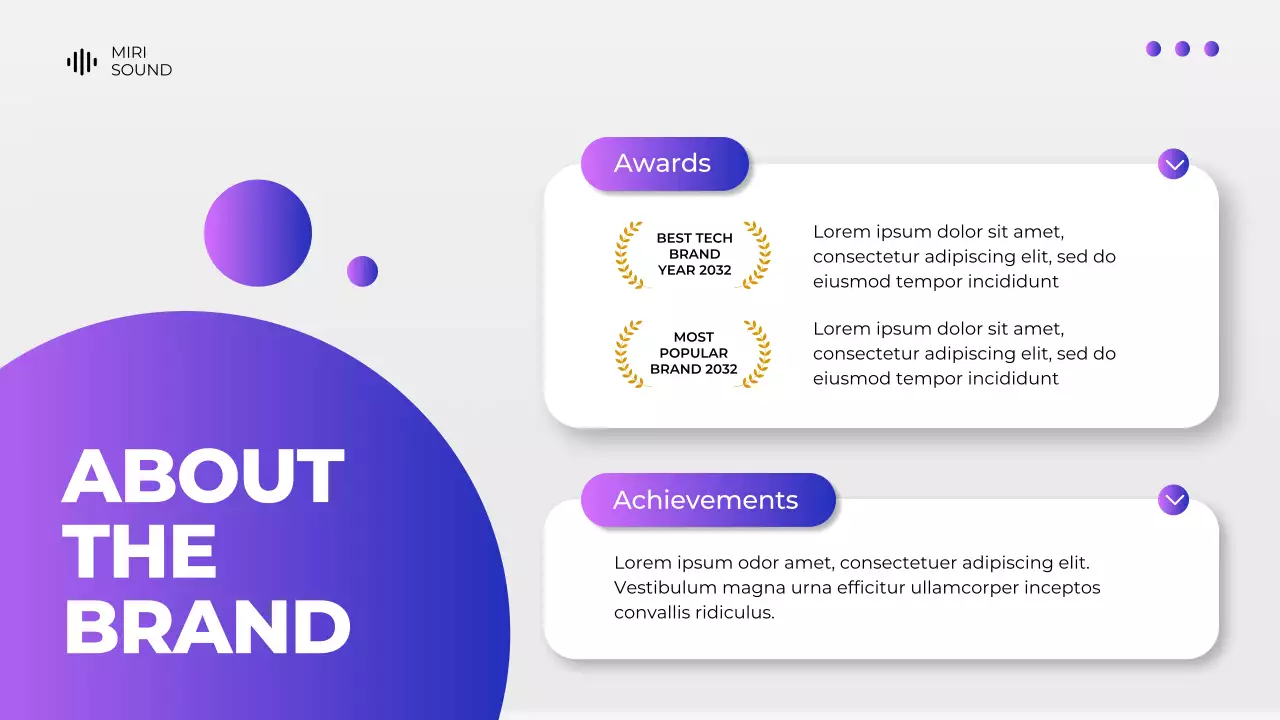 MIRI SOUND

ABOUT THE BRAND

Awards

BEST TECH BRAND YEAR 2032

Lorem ipsum dolor sit amet, consectetur adipiscing elit, sed do eiusmod tempor incididunt

MOST POPULAR BRAND 2032

Lorem ipsum dolor sit amet, consectetur adipiscing elit, sed do eiusmod tempor incididunt

Achievements

Lorem ipsum odor amet, consectetuer adipiscing elit. Vestibulum magna urna efficitur ullamcorper inceptos convallis ridiculus.